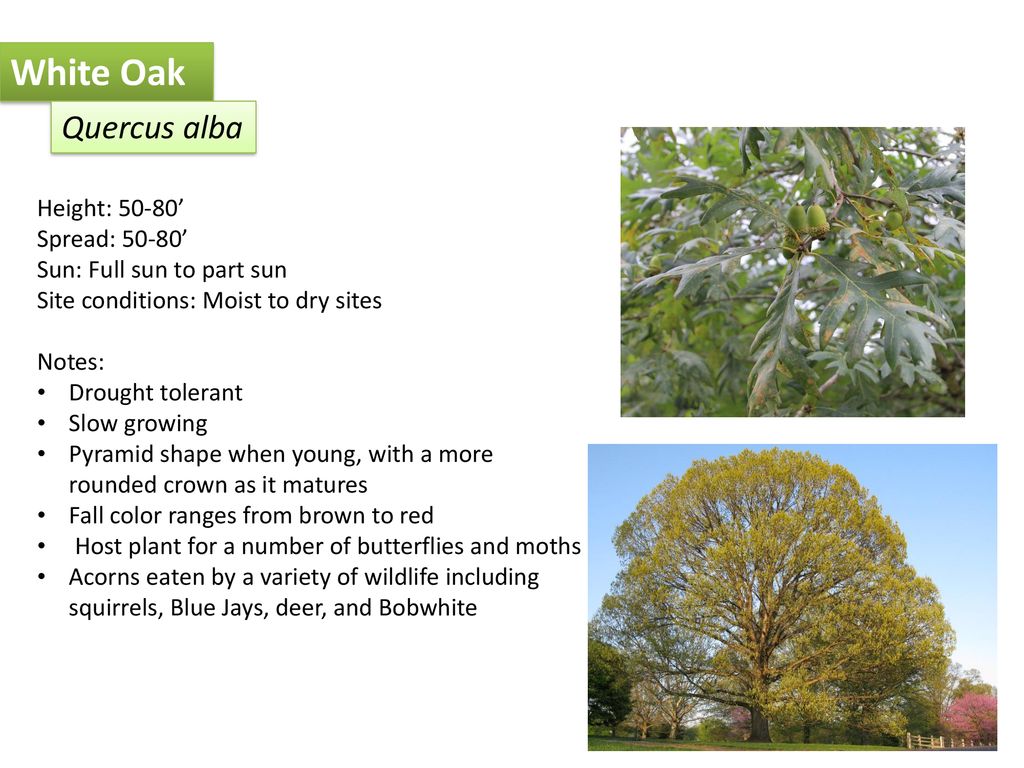 White Oak

Quercus alba

Height: 50-80’
Spread: 50-80’
Sun: Full sun to part sun
Site conditions: Moist to dry sites

Notes:
• Drought tolerant
• Slow growing
• Pyramid shape when young, with a more rounded crown as it matures
• Fall color ranges from brown to red
• Host plant for a number of butterflies and moths
• Acorns eaten by a variety of wildlife including squirrels, Blue Jays, deer, and Bobwhite